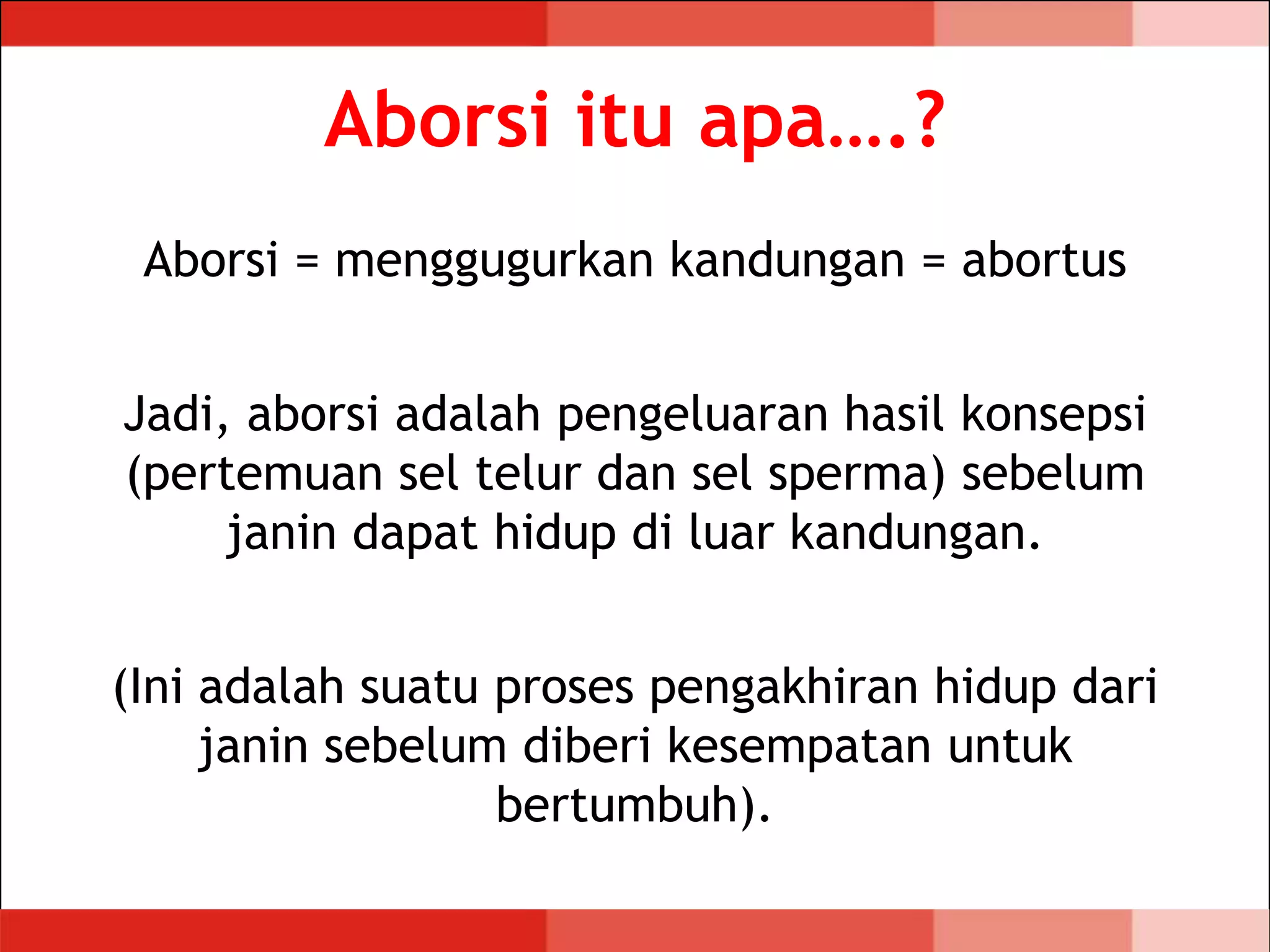 Aborsi itu apa….?

Aborsi = menggugurkan kandungan = abortus

Jadi, aborsi adalah pengeluaran hasil konsepsi (pertemuan sel telur dan sel sperma) sebelum janin dapat hidup di luar kandungan.

(Ini adalah suatu proses pengakhiran hidup dari janin sebelum diberi kesempatan untuk bertumbuh).